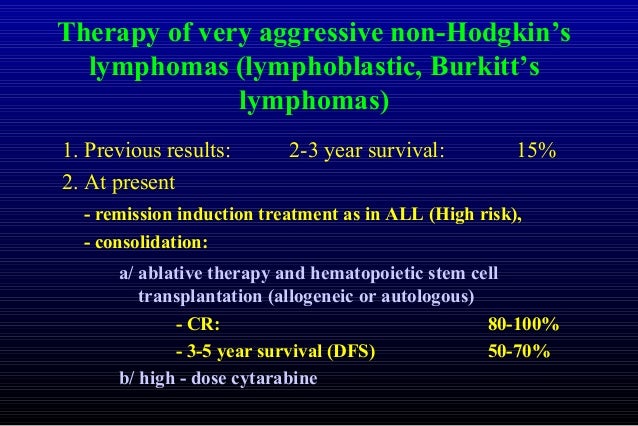 Therapy of very aggressive non-Hodgkin's lymphomas (lymphoblastic, Burkitt's lymphomas)

1. Previous results: 2-3 year survival: 15%

2. At present

- remission induction treatment as in ALL (High risk),

- consolidation:

a/ ablative therapy and hematopoietic stem cell transplantation (allogeneic or autologous)

- CR: 80-100%

- 3-5 year survival (DFS) 50-70%

b/ high - dose cytarabine